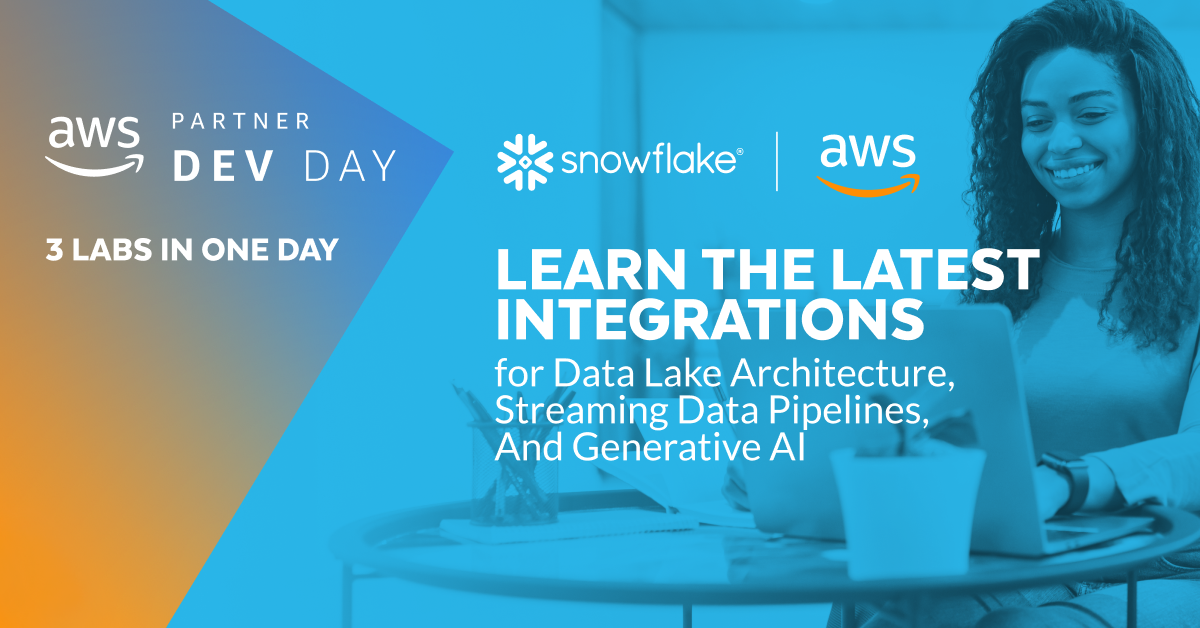 aws PARTNER DEV DAY

3 LABS IN ONE DAY

snowflake® | aws

LEARN THE LATEST INTEGRATIONS

for Data Lake Architecture, Streaming Data Pipelines, And Generative AI